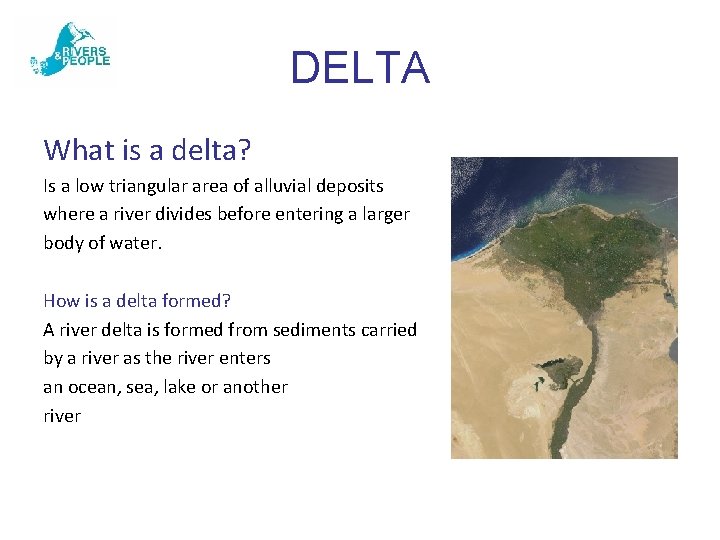 RIVERS & PEOPLE

DELTA

What is a delta?

Is a low triangular area of alluvial deposits where a river divides before entering a larger body of water.

How is a delta formed?

A river delta is formed from sediments carried by a river as the river enters an ocean, sea, lake or another river